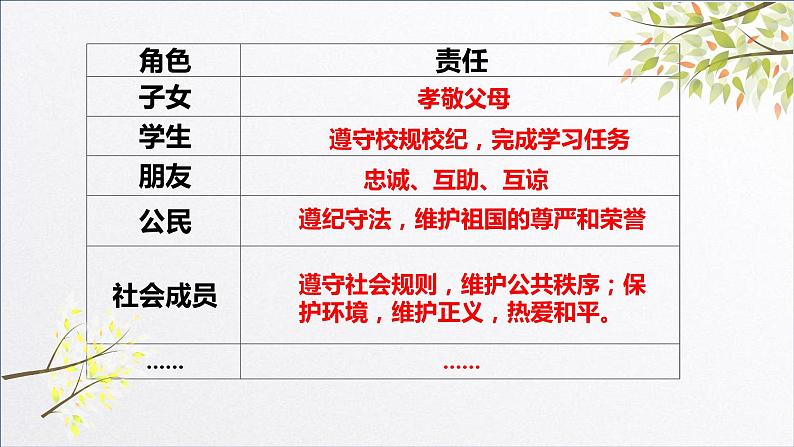 | 角色 | 责任 |
|---|---|
| 子女 | 孝敬父母 |
| 学生 | 遵守校规校纪，完成学习任务 |
| 朋友 | 忠诚、互助、互谅 |
| 公民 | 遵纪守法，维护祖国的尊严和荣誉 |
| 社会成员 | 遵守社会规则，维护公共秩序；保护环境，维护正义，热爱和平。 |
| …… | …… |